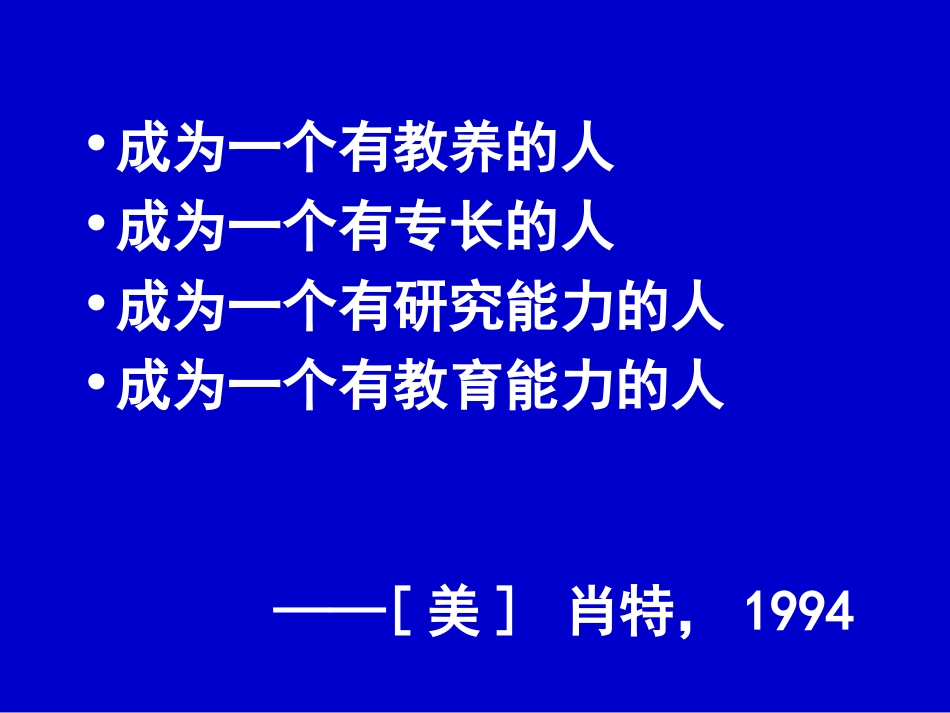 • 成为一个有教养的人
• 成为一个有专长的人
• 成为一个有研究能力的人
• 成为一个有教育能力的人

——［美］ 肖特， 1994